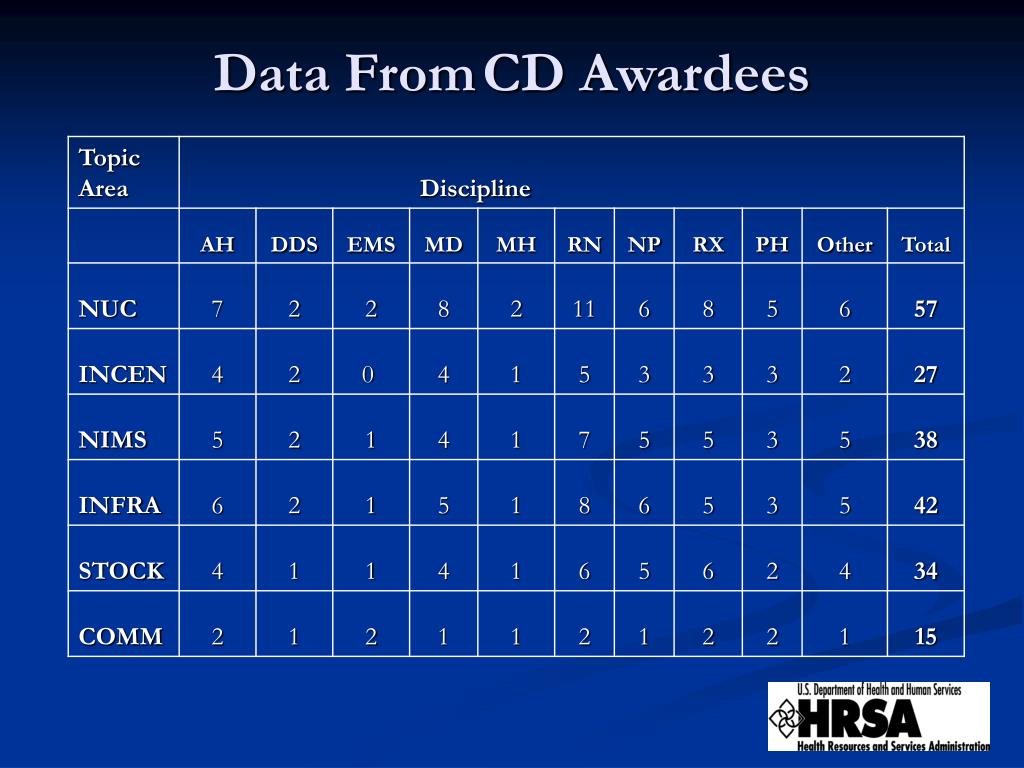 Data From CD Awardees

| Topic Area | Discipline | | | | | | | | | | |
|---|---|---|---|---|---|---|---|---|---|---|---|
| | AH | DDS | EMS | MD | MH | RN | NP | RX | PH | Other | Total |
| NUC | 7 | 2 | 2 | 8 | 2 | 11 | 6 | 8 | 5 | 6 | 57 |
| INCEN | 4 | 2 | 0 | 4 | 1 | 5 | 3 | 3 | 3 | 2 | 27 |
| NIMS | 5 | 2 | 1 | 4 | 1 | 7 | 5 | 5 | 3 | 5 | 38 |
| INFRA | 6 | 2 | 1 | 5 | 1 | 8 | 6 | 5 | 3 | 5 | 42 |
| STOCK | 4 | 1 | 1 | 4 | 1 | 6 | 5 | 6 | 2 | 4 | 34 |
| COMM | 2 | 1 | 2 | 1 | 1 | 2 | 1 | 2 | 2 | 1 | 15 |

U.S. Department of Health and Human Services
HRSA
Health Resources and Services Administration